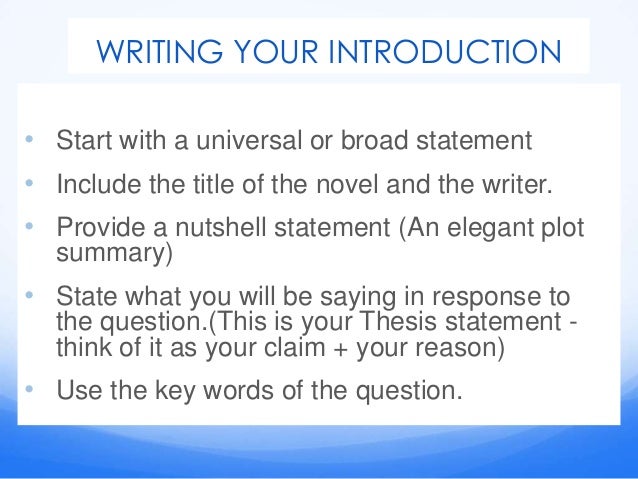 WRITING YOUR INTRODUCTION

• Start with a universal or broad statement
• Include the title of the novel and the writer.
• Provide a nutshell statement (An elegant plot summary)
• State what you will be saying in response to the question.(This is your Thesis statement - think of it as your claim + your reason)
• Use the key words of the question.